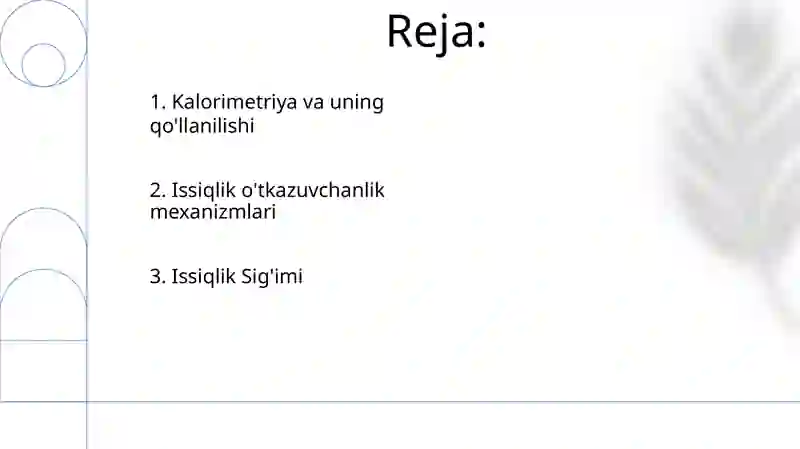 Reja:

1. Kalorimetriya va uning qo'llanilishi

2. Issiqlik o'tkazuvchanlik mexanizmlari

3. Issiqlik Sig'imi